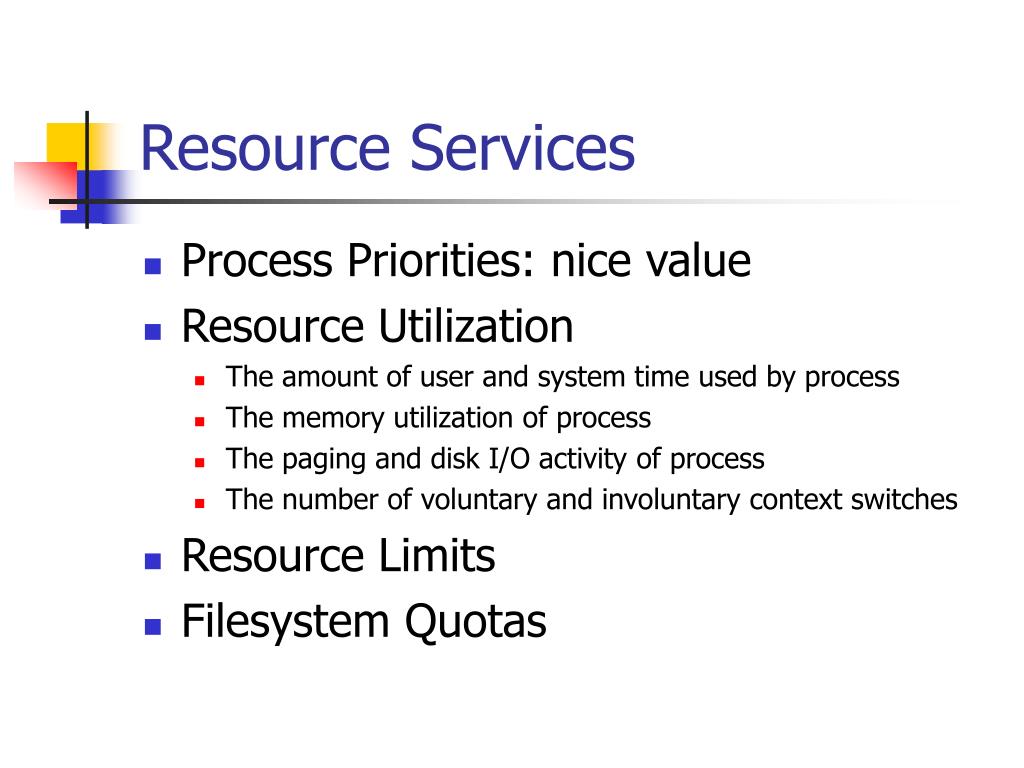 Resource Services

- Process Priorities: nice value
- Resource Utilization
  - The amount of user and system time used by process
  - The memory utilization of process
  - The paging and disk I/O activity of process
  - The number of voluntary and involuntary context switches
- Resource Limits
- Filesystem Quotas